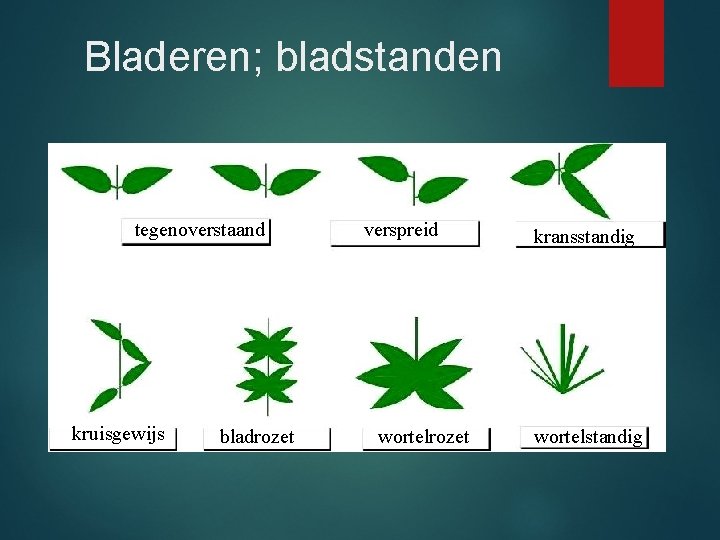 Bladeren; bladstanden

tegenoverstaand

verspreid

kransstandig

kruisgewijs

bladrozet

wortelrozet

wortelstandig